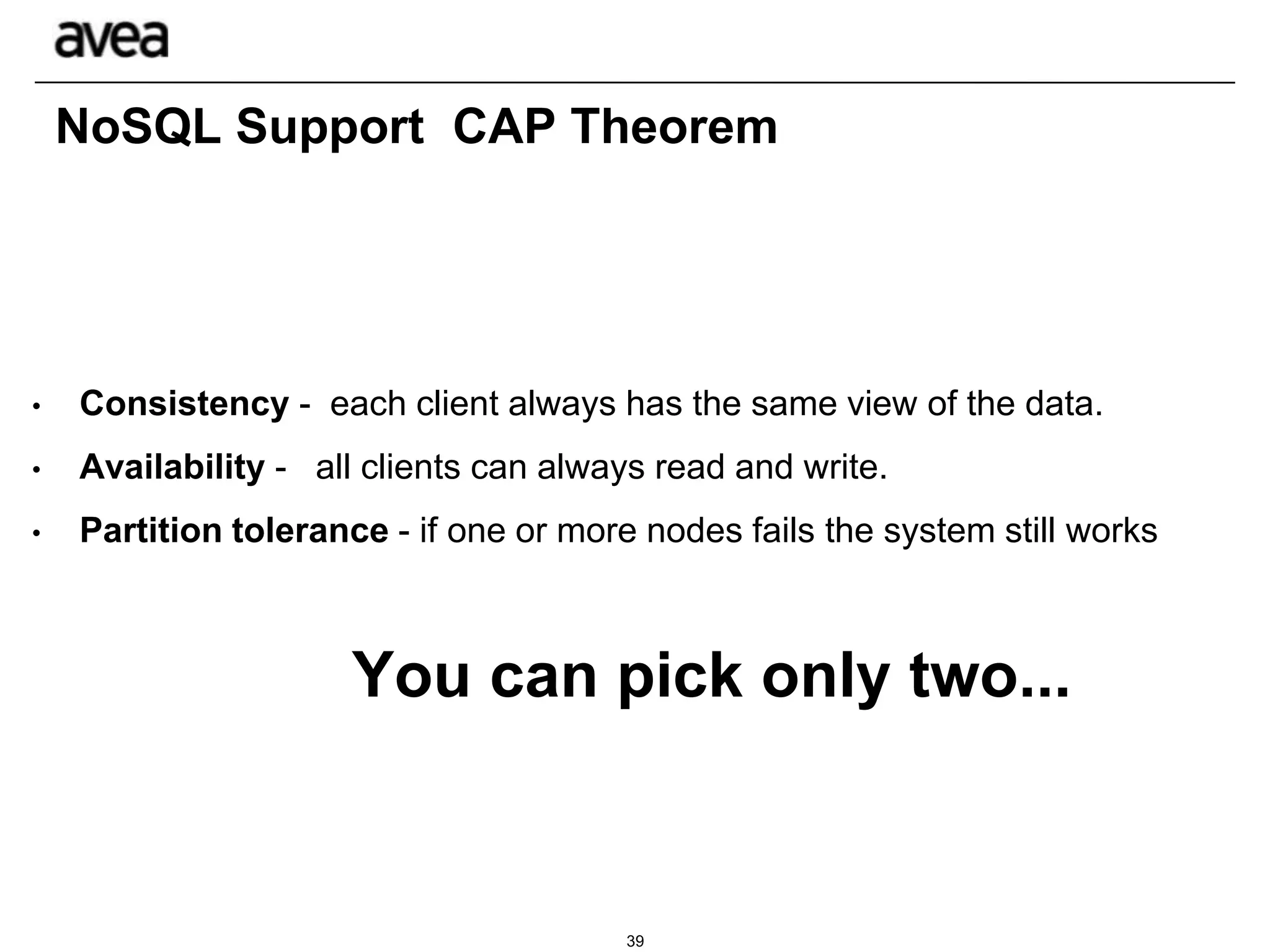 avea

NoSQL Support CAP Theorem

• Consistency - each client always has the same view of the data.
• Availability - all clients can always read and write.
• Partition tolerance - if one or more nodes fails the system still works

You can pick only two...

39